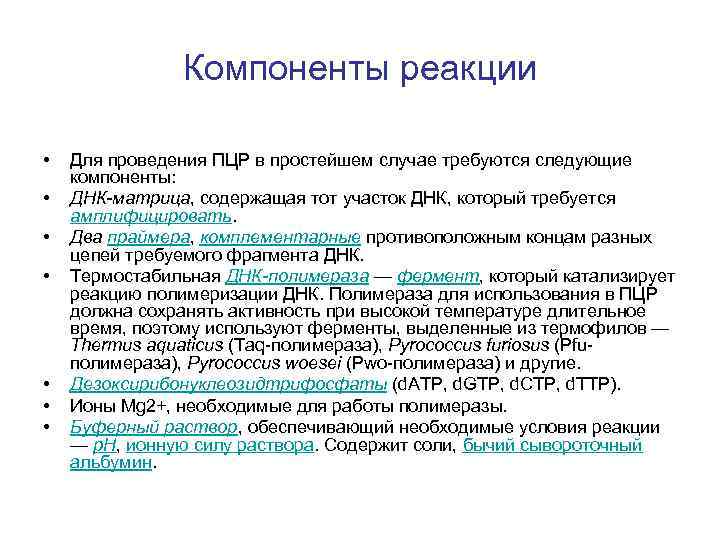 Компоненты реакции

• Для проведения ПЦР в простейшем случае требуются следующие компоненты:
• ДНК-матрица, содержащая тот участок ДНК, который требуется амплифицировать.
• Два праймера, комплементарные противоположным концам разных цепей требуемого фрагмента ДНК.
• Термостабильная ДНК-полимераза — фермент, который катализирует реакцию полимеризации ДНК. Полимераза для использования в ПЦР должна сохранять активность при высокой температуре длительное время, поэтому используют ферменты, выделенные из термофилов — Thermus aquaticus (Taq-полимераза), Pyrococcus furiosus (Pfu-полимераза), Pyrococcus woesei (Pwo-полимераза) и другие.
• Дезоксирибонуклеозидтрифосфаты (dATP, dGTP, dCTP, dTTP).
• Ионы Mg2+, необходимые для работы полимеразы.
• Буферный раствор, обеспечивающий необходимые условия реакции — pH, ионную силу раствора. Содержит соли, бычий сывороточный альбумин.